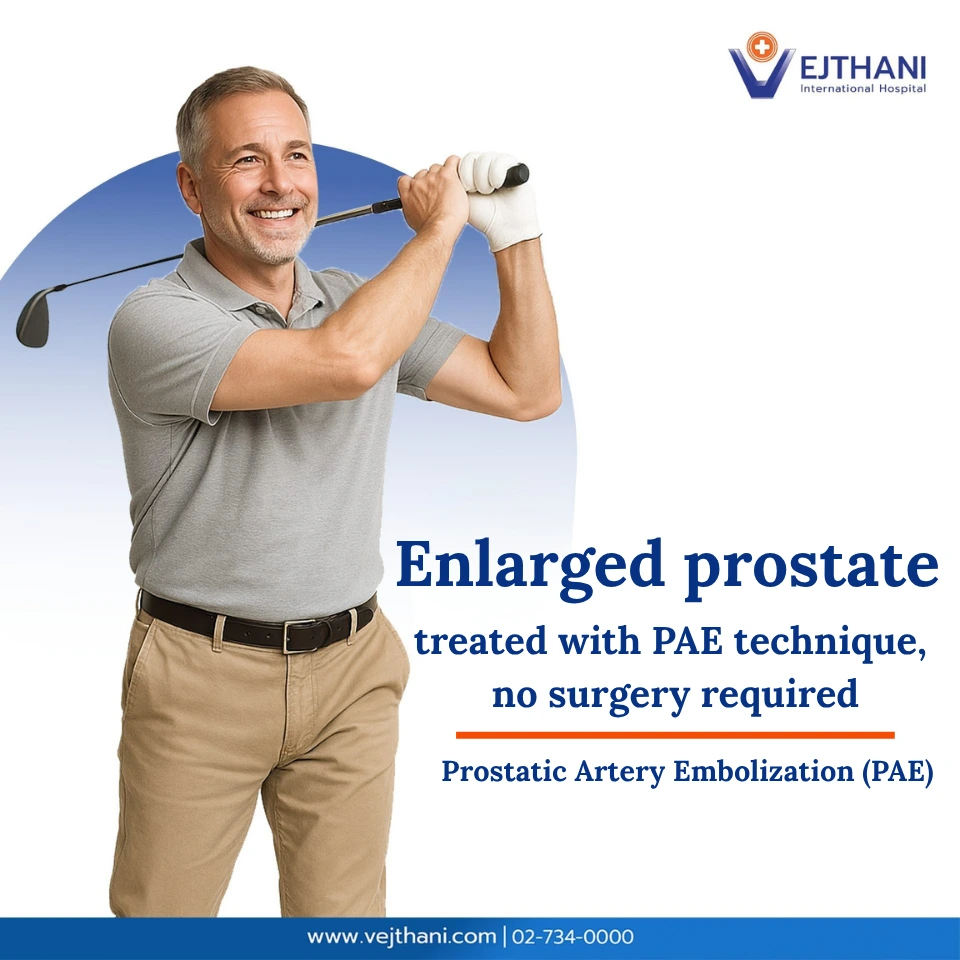 VEJTHANI
International Hospital

Enlarged prostate
treated with PAE technique, no surgery required

Prostatic Artery Embolization (PAE)

www.vejthani.com | 02-734-0000